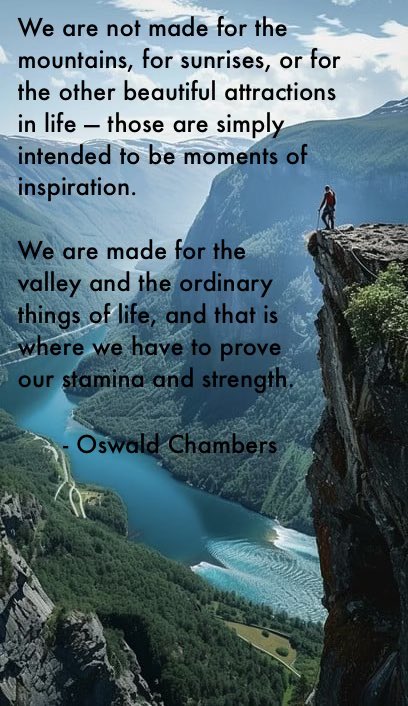 We are not made for the mountains, for sunrises, or for the other beautiful attractions in life – those are simply intended to be moments of inspiration.

We are made for the valley and the ordinary things of life, and that is where we have to prove our stamina and strength.

- Oswald Chambers